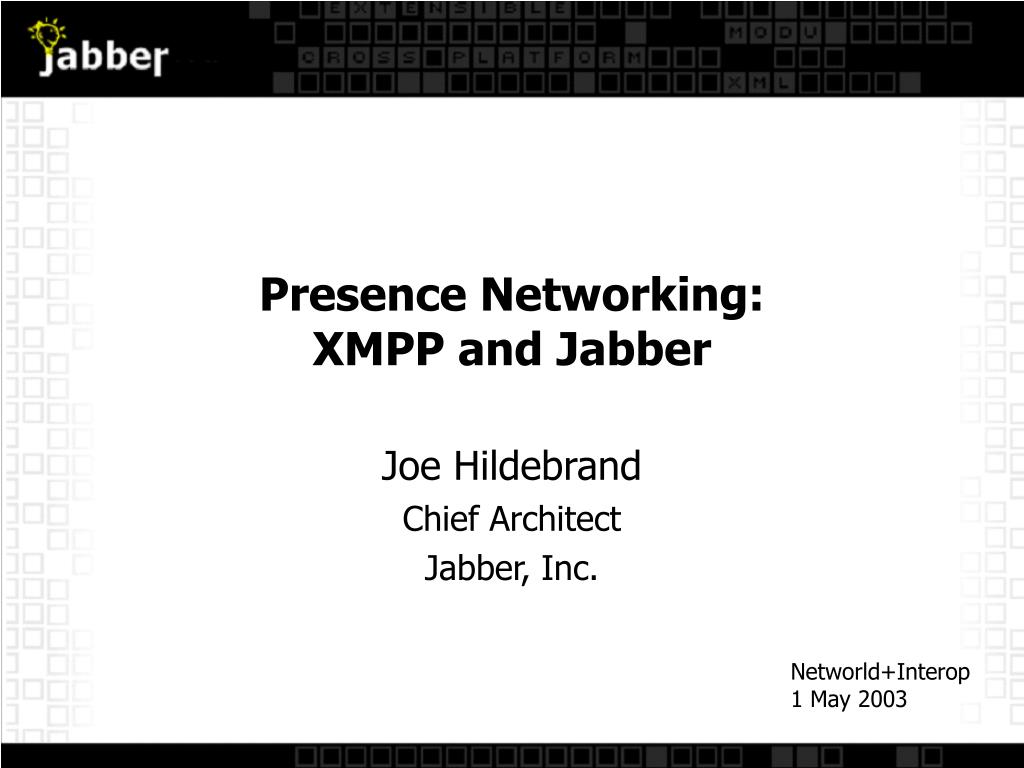 jabber

EXTENSIBLE
MODU
CROSS PLATFORM
XML

Presence Networking:
XMPP and Jabber

Joe Hildebrand
Chief Architect
Jabber, Inc.

Networld+Interop
1 May 2003